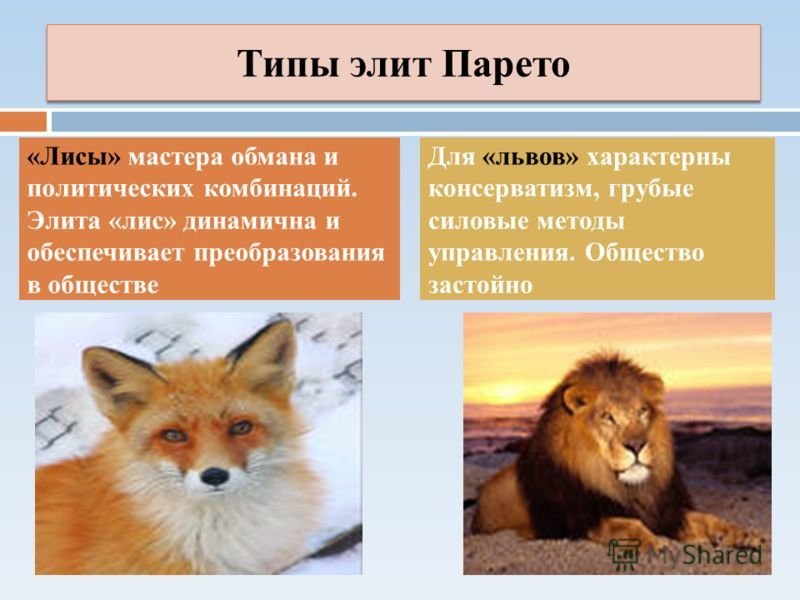 Типы элит Парето

«Лисы» мастера обмана и политических комбинаций. Элита «лис» динамична и обеспечивает преобразования в обществе

Для «львов» характерны консерватизм, грубые силовые методы управления. Общество застойно

MyShared